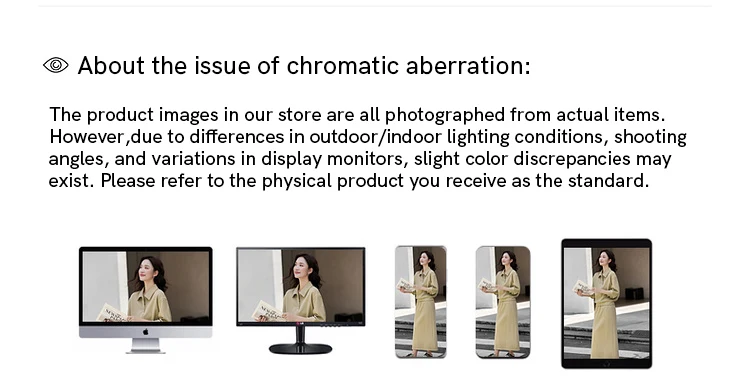 About the issue of chromatic aberration:

The product images in our store are all photographed from actual items. However,due to differences in outdoor/indoor lighting conditions, shooting angles, and variations in display monitors, slight color discrepancies may exist. Please refer to the physical product you receive as the standard.